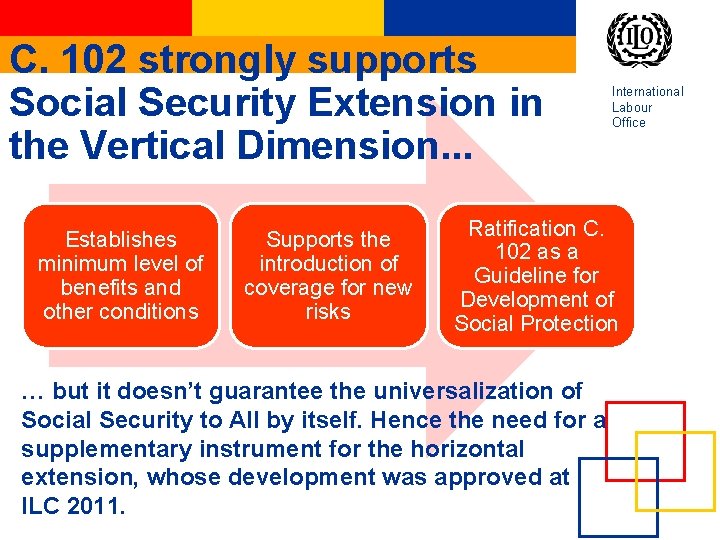 C. 102 strongly supports Social Security Extension in the Vertical Dimension...

ILO

International
Labour
Office

Establishes minimum level of benefits and other conditions

Supports the introduction of coverage for new risks

Ratification C. 102 as a Guideline for Development of Social Protection

… but it doesn't guarantee the universalization of Social Security to All by itself. Hence the need for a supplementary instrument for the horizontal extension, whose development was approved at ILC 2011.